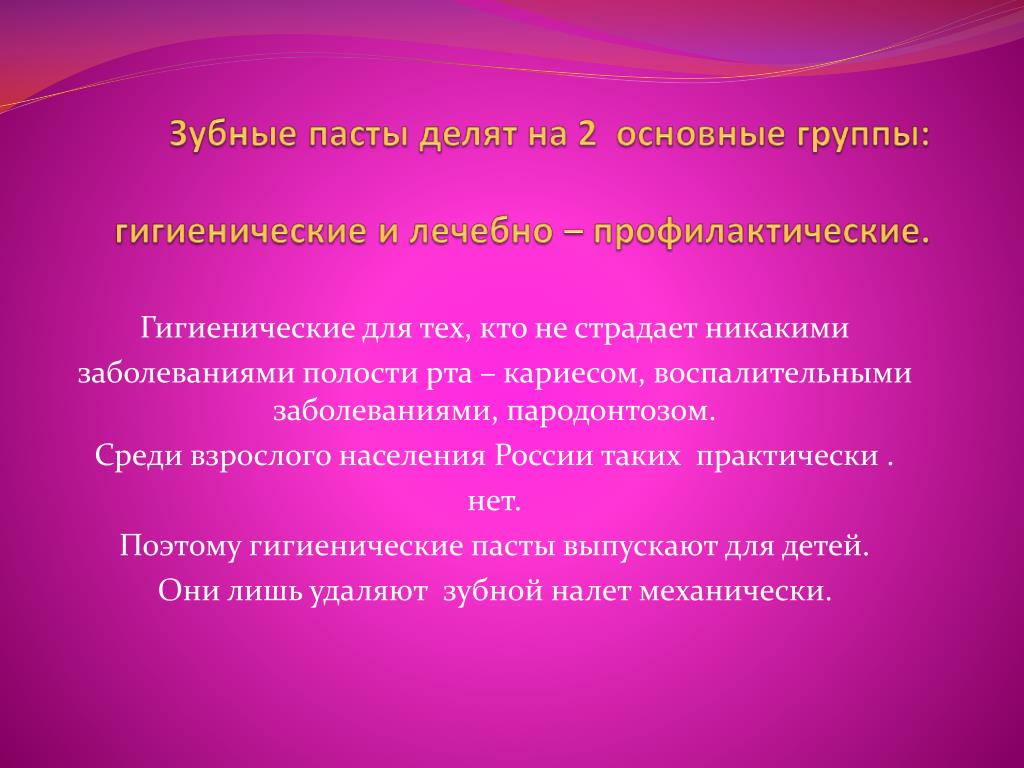 Зубные пасты делят на 2 основные группы:

гигиенические и лечебно – профилактические.

Гигиенические для тех, кто не страдает никакими заболеваниями полости рта – кариесом, воспалительными заболеваниями, пародонтозом.

Среди взрослого населения России таких практически . нет.

Поэтому гигиенические пасты выпускают для детей.

Они лишь удаляют зубной налет механически.